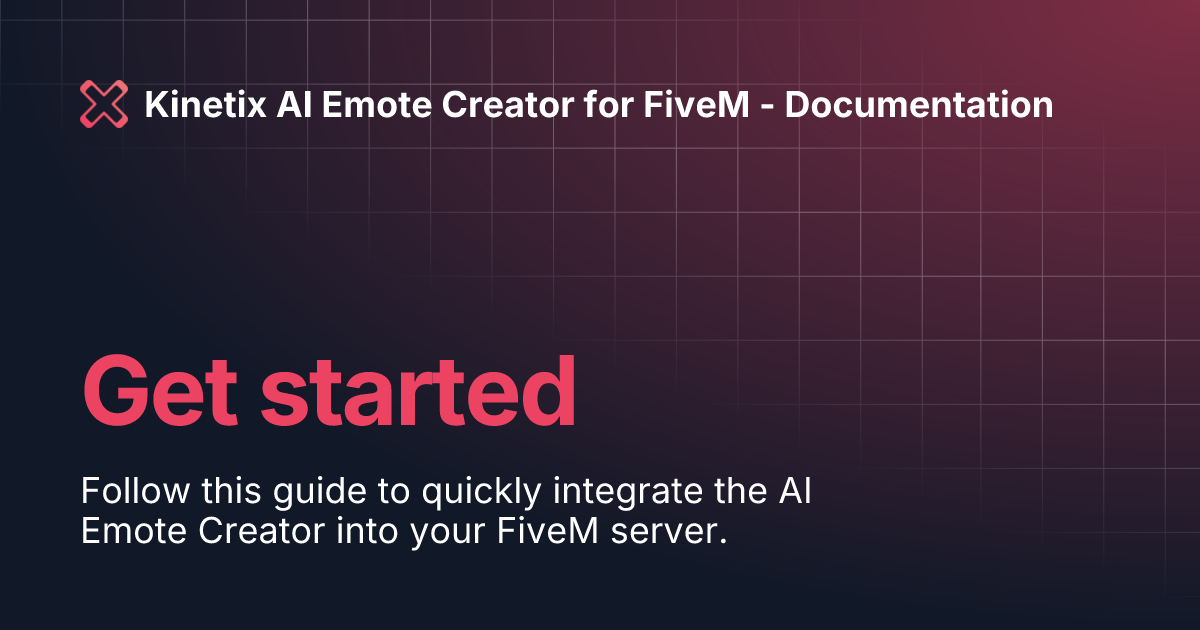 Kinetix AI Emote Creator for FiveM - Documentation

Get started

Follow this guide to quickly integrate the AI Emote Creator into your FiveM server.